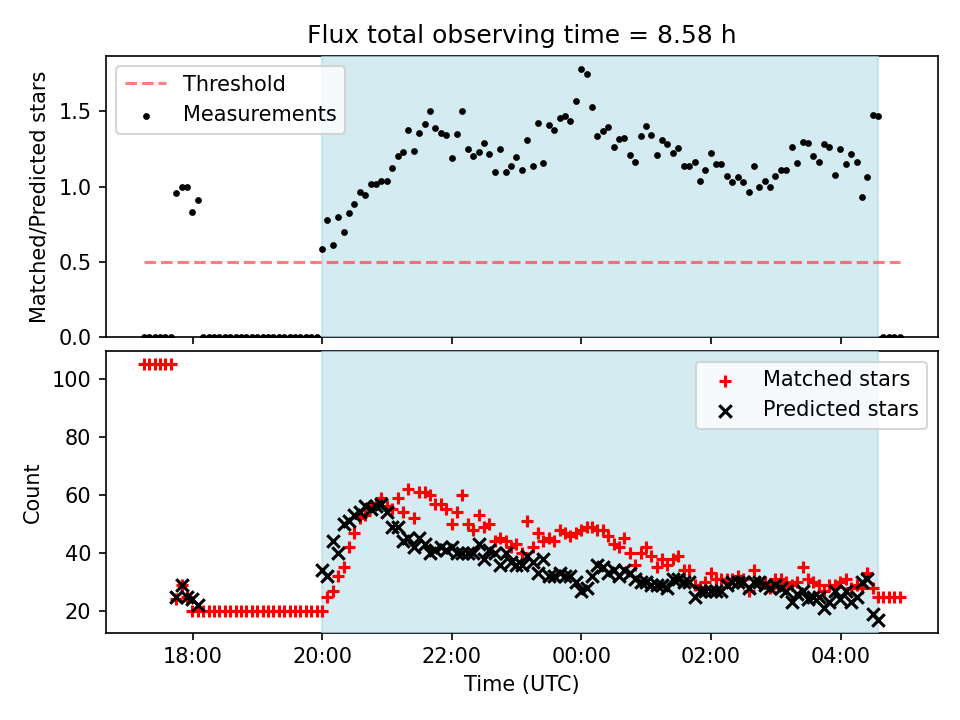 Flux total observing time = 8.58 h

Threshold
Measurements

Matched/Predicted stars

1.5
1.0
0.5
0.0

Matched stars
Predicted stars

Count

100
80
60
40
20

18:00
20:00
22:00
00:00
02:00
04:00

Time (UTC)